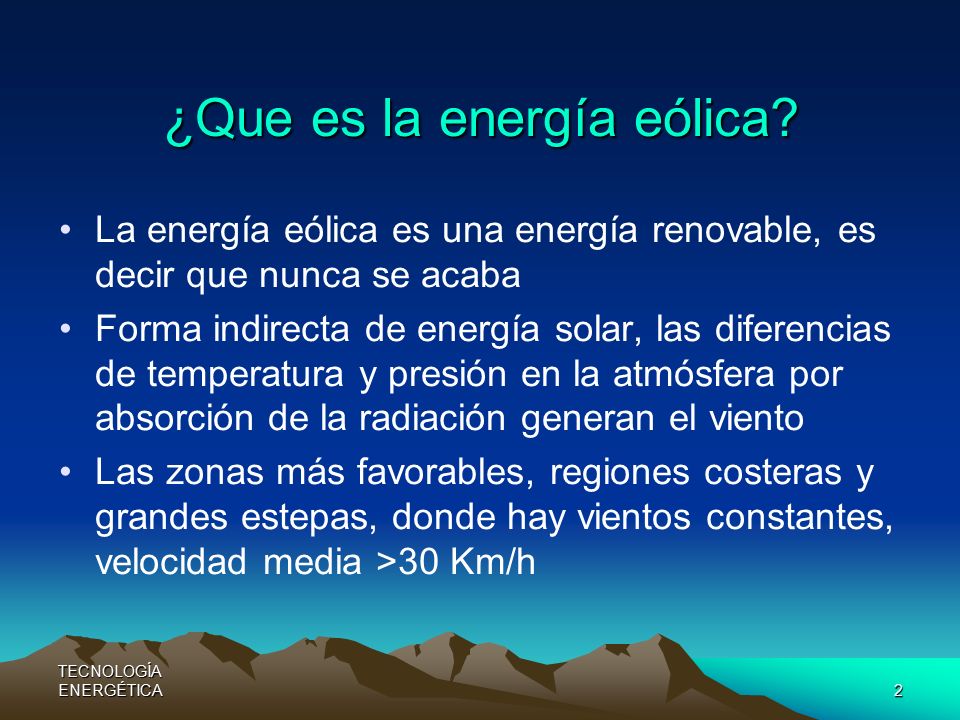 ¿Que es la energía eólica?

• La energía eólica es una energía renovable, es decir que nunca se acaba

• Forma indirecta de energía solar, las diferencias de temperatura y presión en la atmósfera por absorción de la radiación generan el viento

• Las zonas más favorables, regiones costeras y grandes estepas, donde hay vientos constantes, velocidad media >30 Km/h

TECNOLOGÍA ENERGÉTICA

2